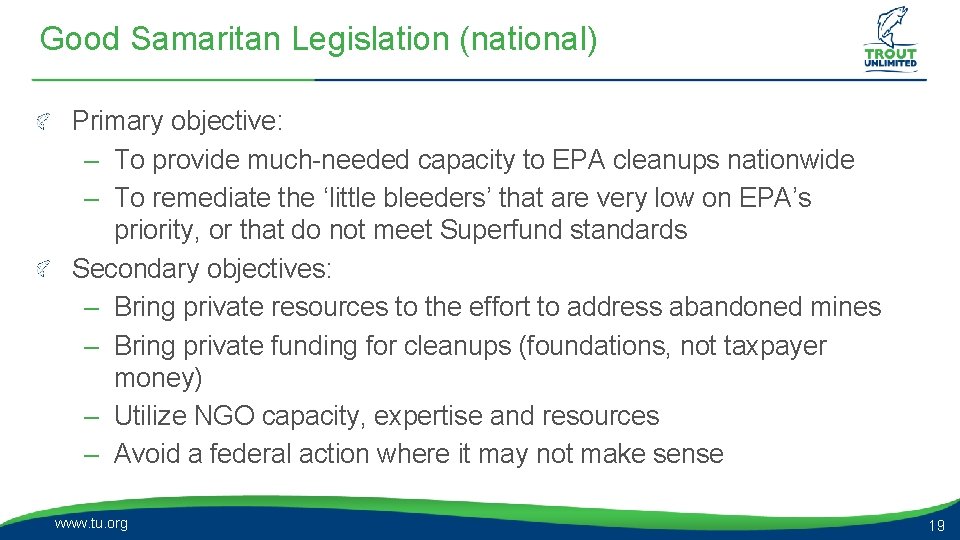 Good Samaritan Legislation (national)

TROUT UNLIMITED

Primary objective:
– To provide much-needed capacity to EPA cleanups nationwide
– To remediate the ‘little bleeders’ that are very low on EPA’s priority, or that do not meet Superfund standards

Secondary objectives:
– Bring private resources to the effort to address abandoned mines
– Bring private funding for cleanups (foundations, not taxpayer money)
– Utilize NGO capacity, expertise and resources
– Avoid a federal action where it may not make sense

www.tu.org

19